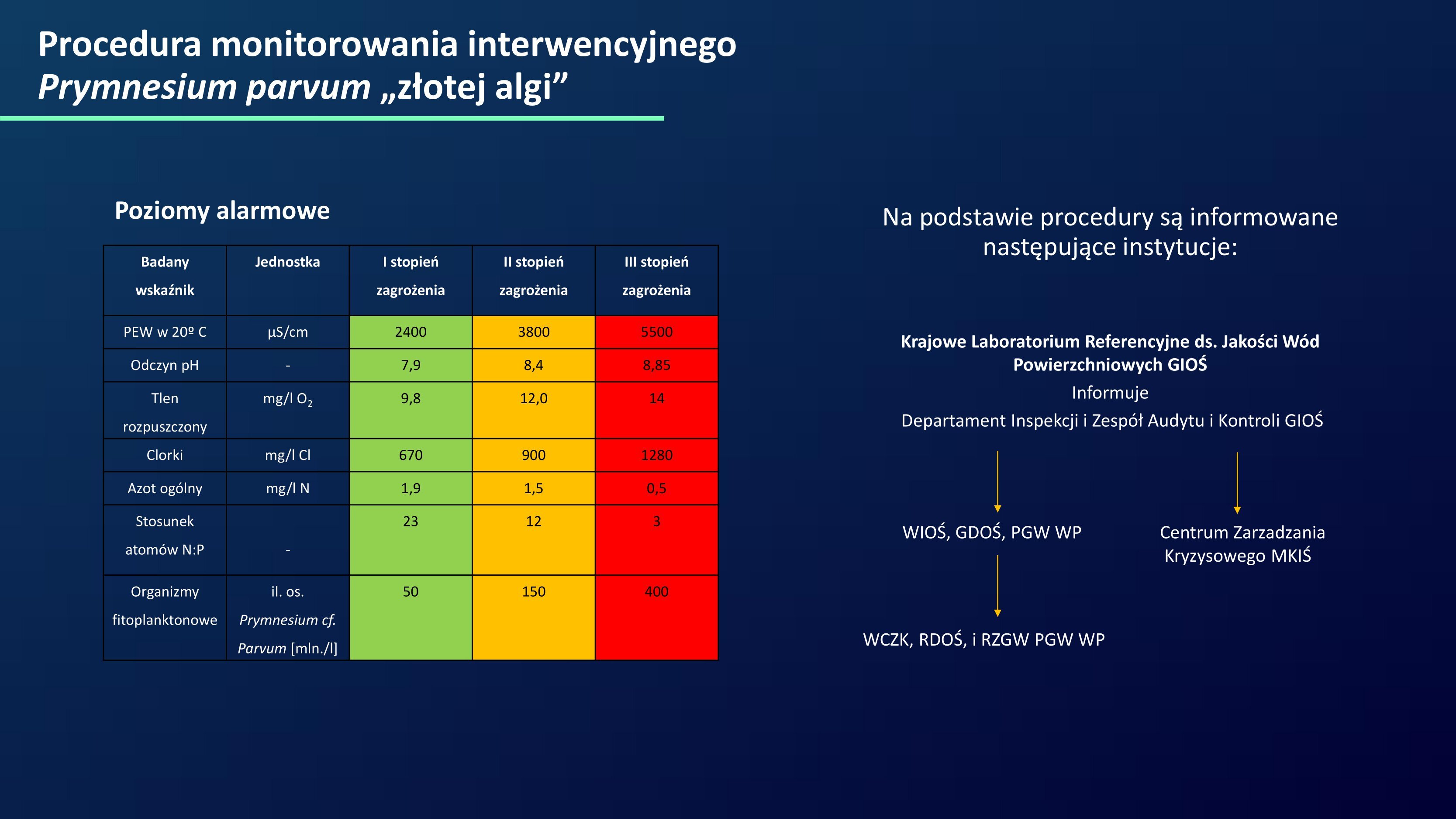 Procedura monitorowania interwencyjnego
Prymnesium parvum „złotej algi”

Poziomy alarmowe

| Badany wskaźnik | Jednostka | I stopień zagrożenia | II stopień zagrożenia | III stopień zagrożenia |
|---|---|---|---|---|
| PEW w 20º C | µS/cm | 2400 | 3800 | 5500 |
| Odczyn pH | - | 7,9 | 8,4 | 8,85 |
| Tlen rozpuszczony | mg/l $O_2$ | 9,8 | 12,0 | 14 |
| Clorki | mg/l Cl | 670 | 900 | 1280 |
| Azot ogólny | mg/l N | 1,9 | 1,5 | 0,5 |
| Stosunek atomów N:P | - | 23 | 12 | 3 |
| Organizmy fitoplanktonowe | il. os. Prymnesium cf. Parvum [mln./l] | 50 | 150 | 400 |

Na podstawie procedury są informowane następujące instytucje:

Krajowe Laboratorium Referencyjne ds. Jakości Wód Powierzchniowych GIOŚ
Informuje
Departament Inspekcji i Zespół Audytu i Kontroli GIOŚ

WIOŚ, GDOŚ, PGW WP

Centrum Zarzadzania Kryzysowego MKIŚ

WCZK, RDOŚ, i RZGW PGW WP